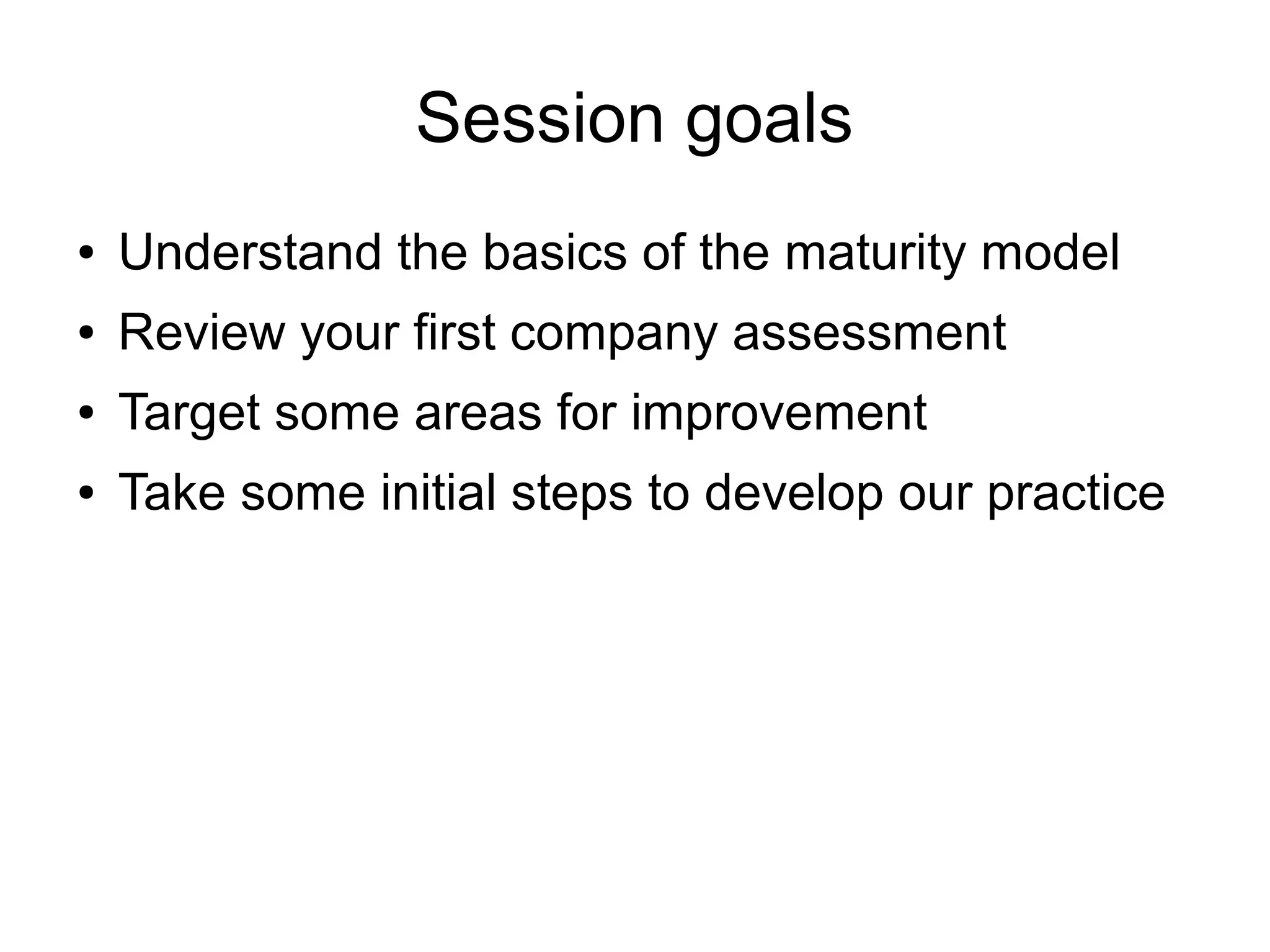 Session goals

• Understand the basics of the maturity model
• Review your first company assessment
• Target some areas for improvement
• Take some initial steps to develop our practice